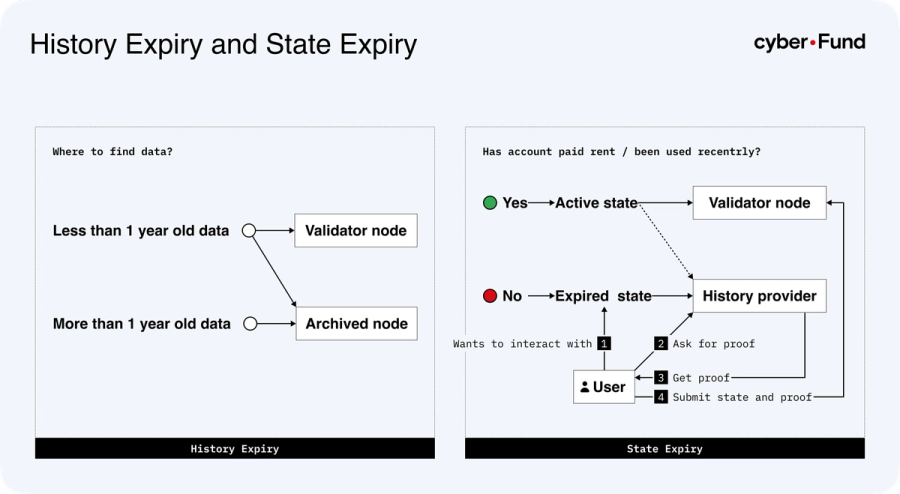 History Expiry and State Expiry

cyber•Fund

Where to find data?

Less than 1 year old data

Validator node

More than 1 year old data

Archived node

History Expiry

Has account paid rent / been used recentrly?

Yes

Active state

Validator node

No

Expired state

History provider

Wants to interact with 1

2 Ask for proof

User

3 Get proof

4 Submit state and proof

State Expiry